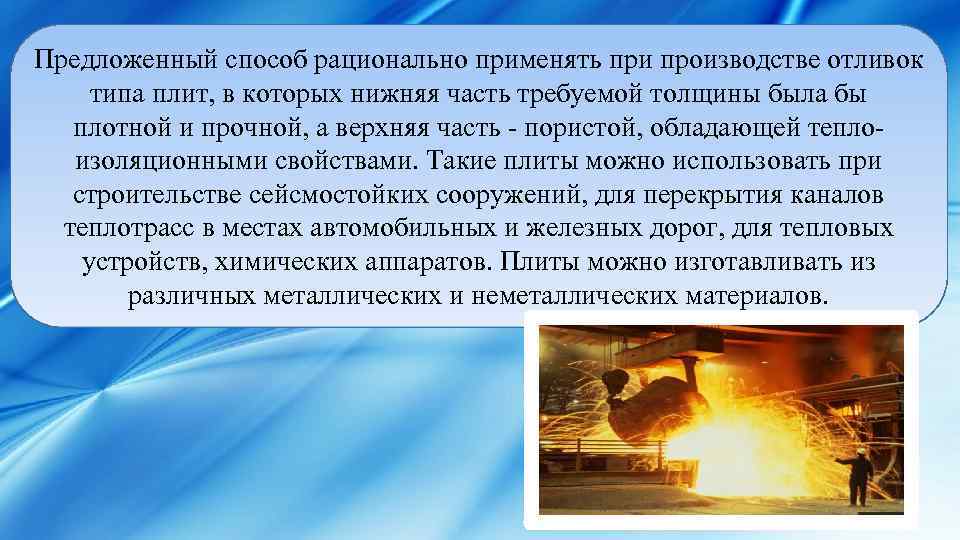 Предложенный способ рационально применять при производстве отливок типа плит, в которых нижняя часть требуемой толщины была бы плотной и прочной, а верхняя часть - пористой, обладающей теплоизоляционными свойствами. Такие плиты можно использовать при строительстве сейсмостойких сооружений, для перекрытия каналов теплотрасс в местах автомобильных и железных дорог, для тепловых устройств, химических аппаратов. Плиты можно изготавливать из различных металлических и неметаллических материалов.